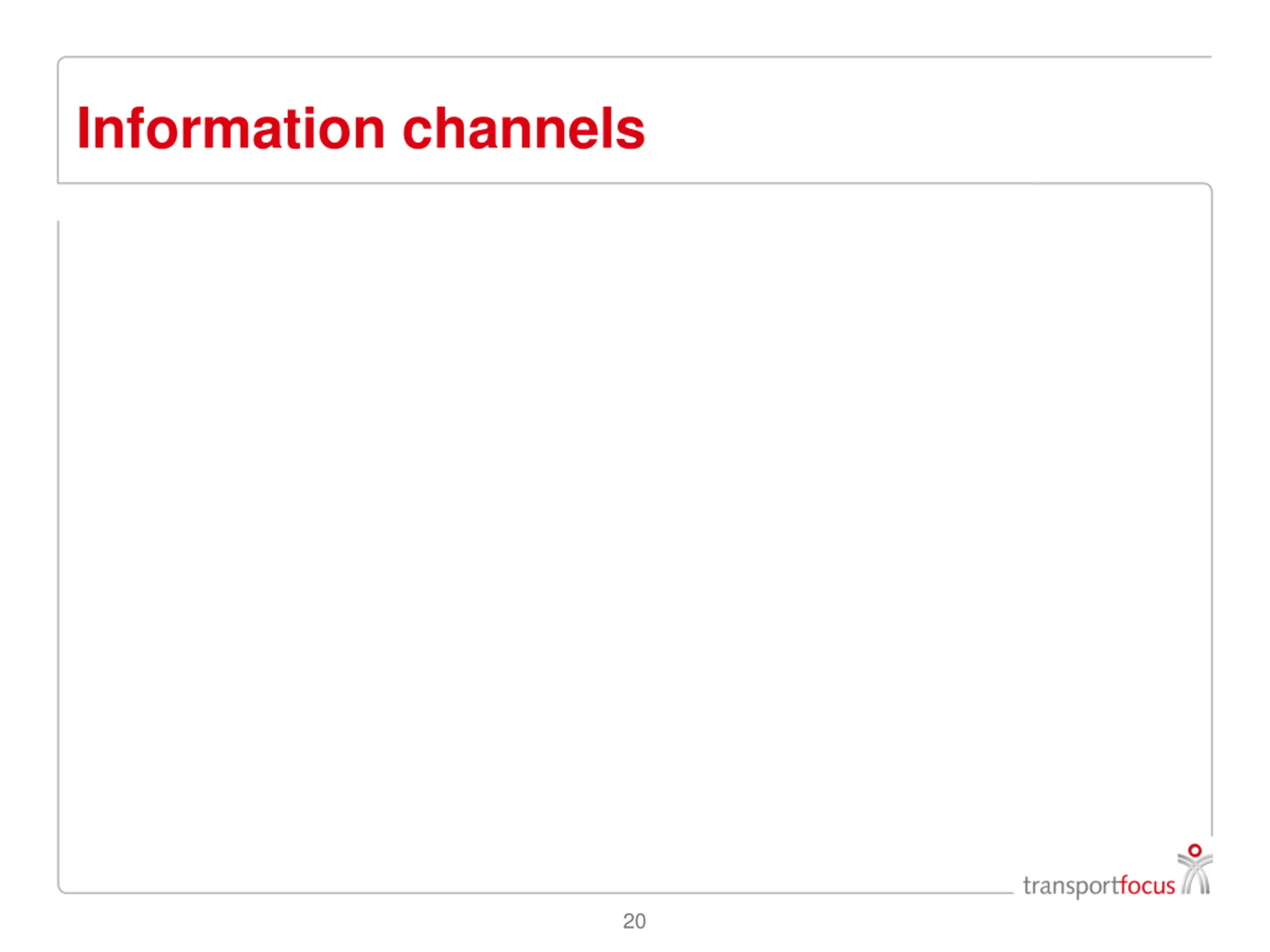 Information channels

transportfocus

20